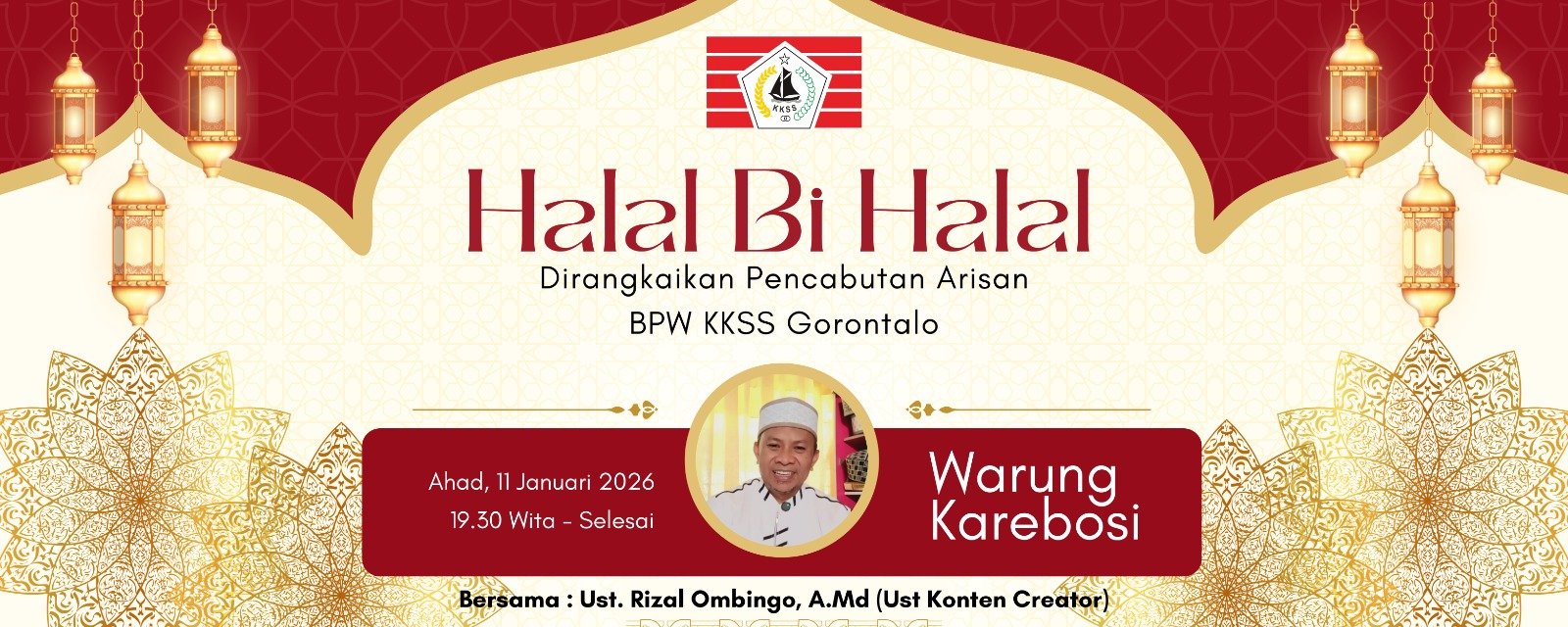 KKSS

Halal Bi Halal

Dirangkaikan Pencabutan Arisan

BPW KKSS Gorontalo

Ahad, 11 Januari 2026

19.30 Wita - Selesai

Warung Karebosi

Bersama : Ust. Rizal Ombingo, A.Md (Ust Konten Creator)